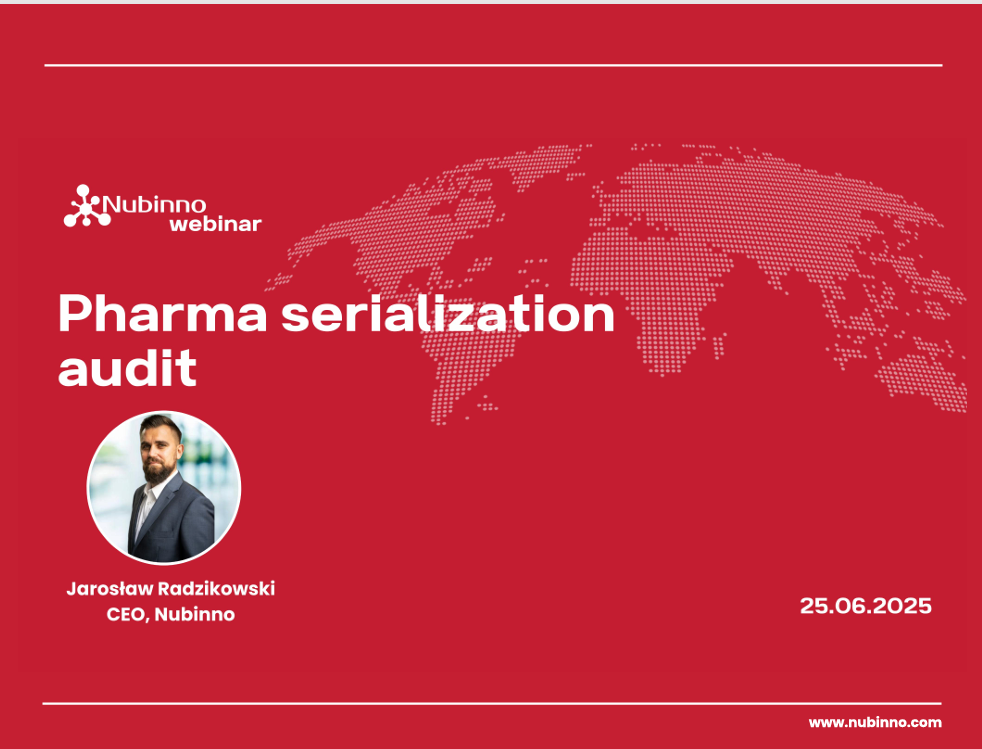 Nubinno webinar

Pharma serialization audit

Jarosław Radzikowski
CEO, Nubinno

25.06.2025

www.nubinno.com